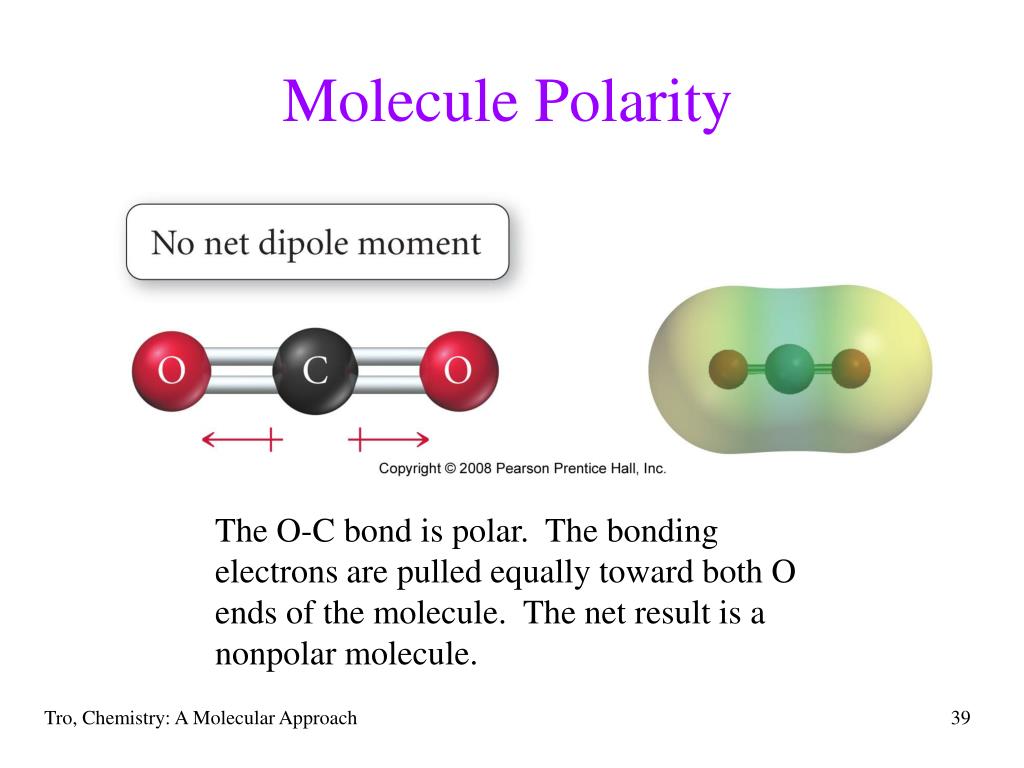 Molecule Polarity

No net dipole moment

O C O

Copyright © 2008 Pearson Prentice Hall, Inc.

The O-C bond is polar. The bonding electrons are pulled equally toward both O ends of the molecule. The net result is a nonpolar molecule.

Tro, Chemistry: A Molecular Approach

39